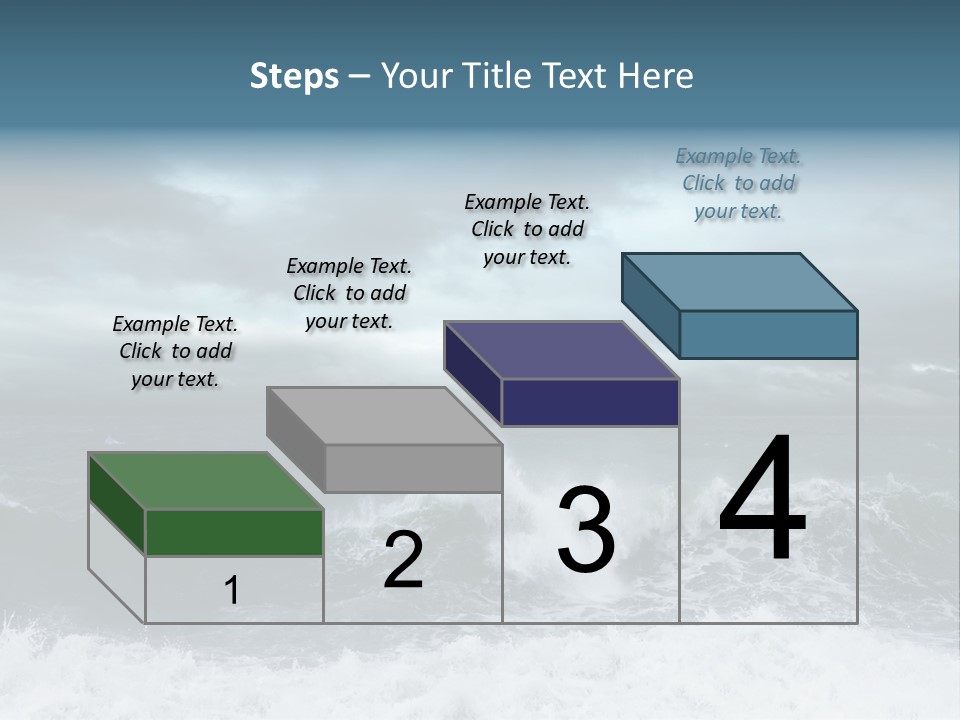 Steps – Your Title Text Here

Example Text. Click to add your text.

Example Text. Click to add your text.

Example Text. Click to add your text.

Example Text. Click to add your text.

1

2

3

4